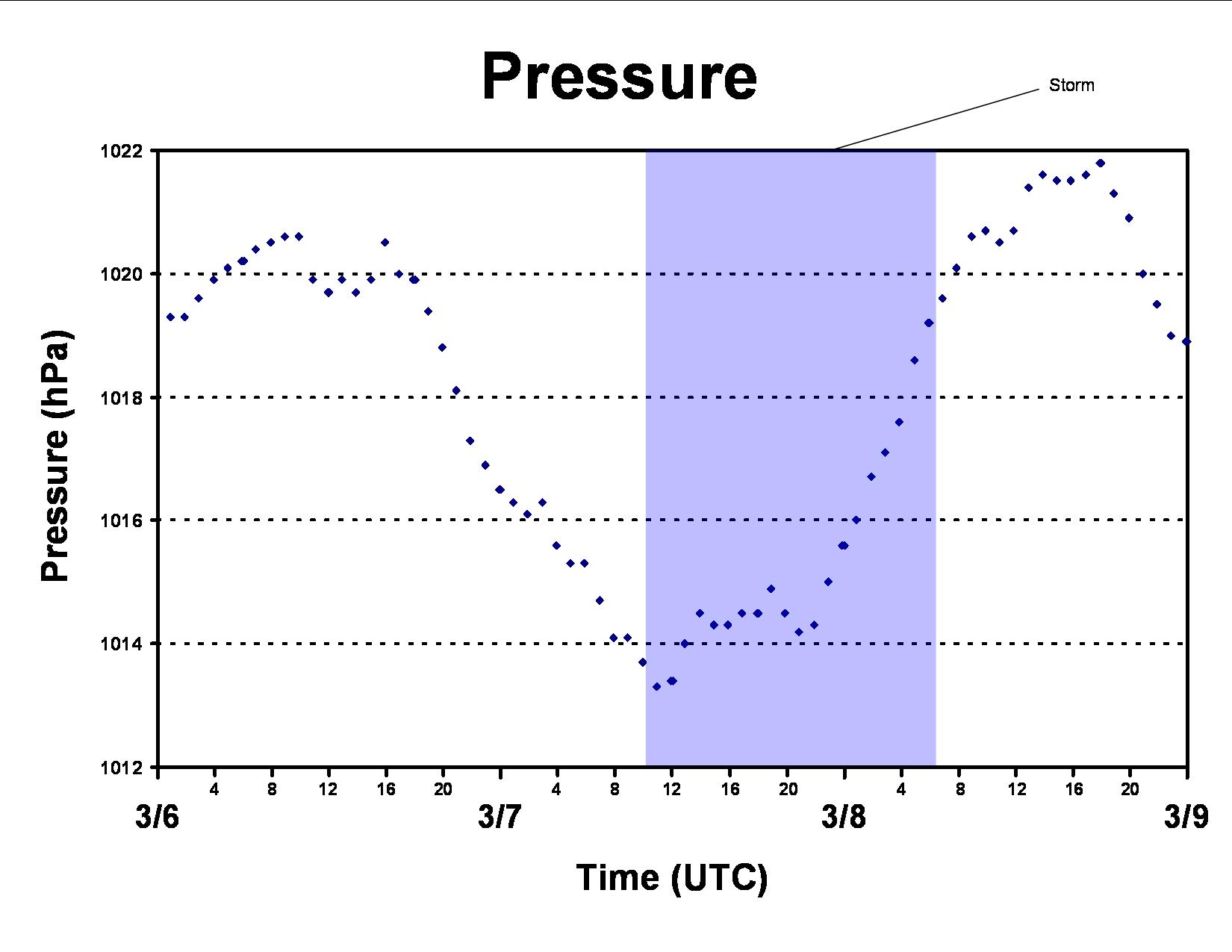 Pressure

Storm

Pressure (hPa)

1022
1020
1018
1016
1014
1012

4 8 12 16 20 4 8 12 16 20 4 8 12 16 20

3/6
3/7
3/8
3/9

Time (UTC)